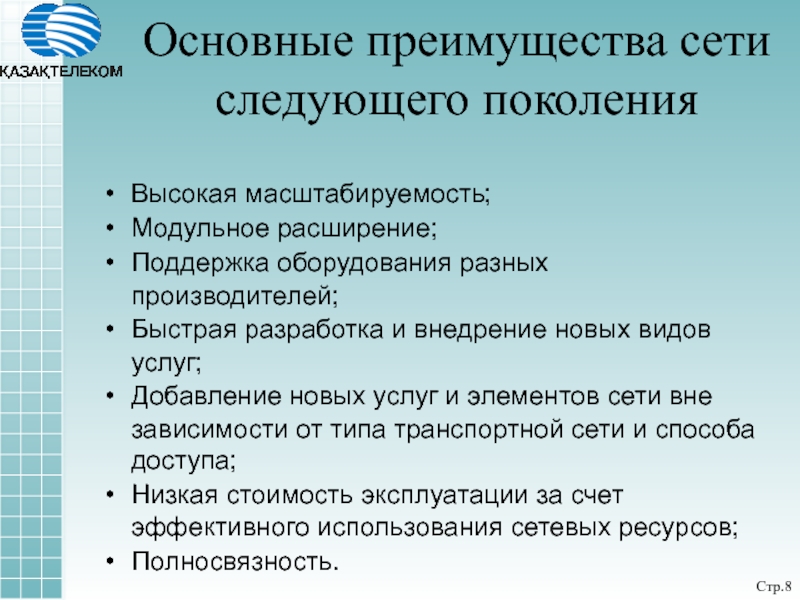 ҚАЗАҚТЕЛЕКОМ

Основные преимущества сети следующего поколения

• Высокая масштабируемость;
• Модульное расширение;
• Поддержка оборудования разных производителей;
• Быстрая разработка и внедрение новых видов услуг;
• Добавление новых услуг и элементов сети вне зависимости от типа транспортной сети и способа доступа;
• Низкая стоимость эксплуатации за счет эффективного использования сетевых ресурсов;
• Полносвязность.

Стр.8